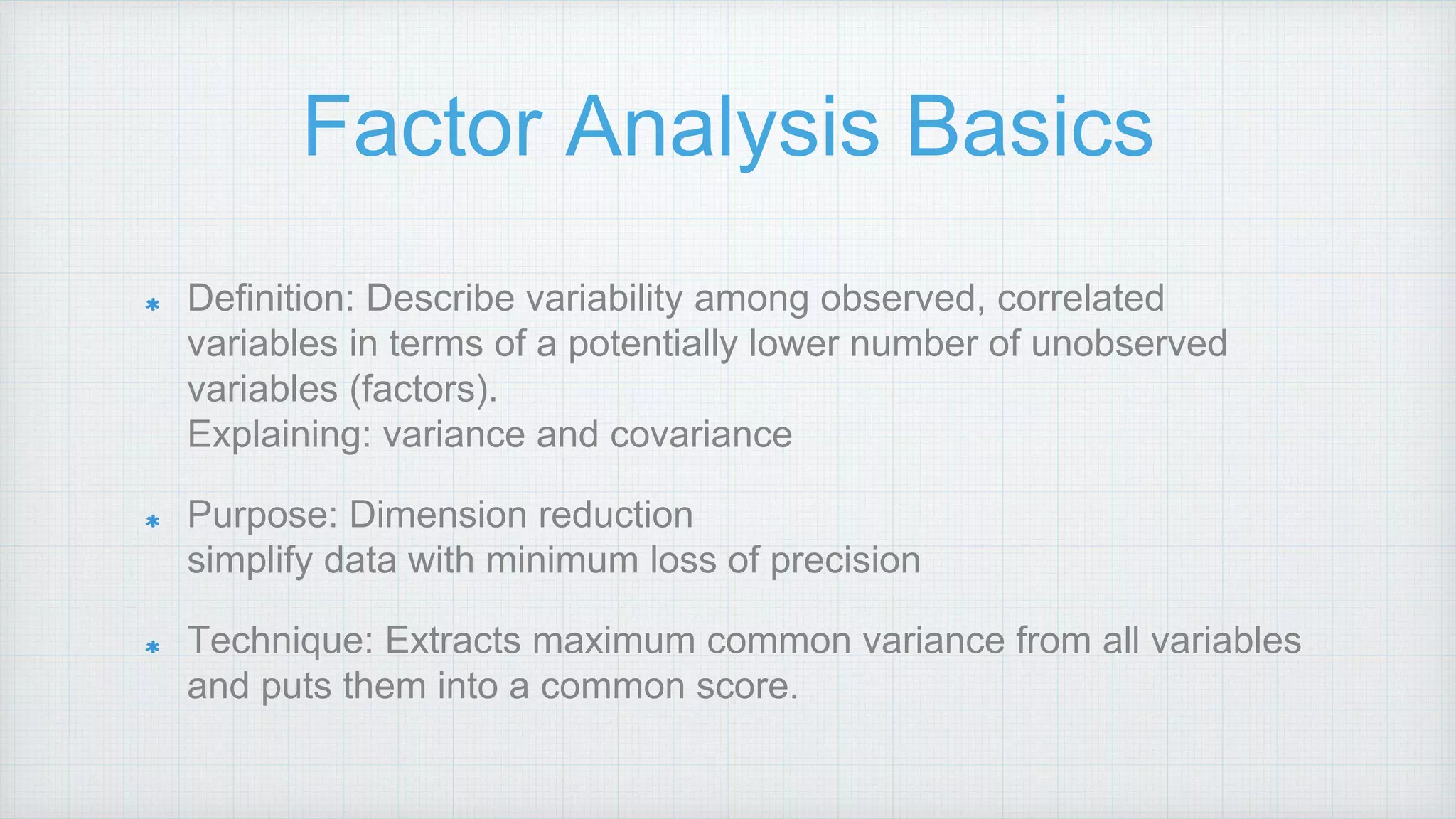 Factor Analysis Basics

* Definition: Describe variability among observed, correlated variables in terms of a potentially lower number of unobserved variables (factors).
Explaining: variance and covariance

* Purpose: Dimension reduction
simplify data with minimum loss of precision

* Technique: Extracts maximum common variance from all variables and puts them into a common score.